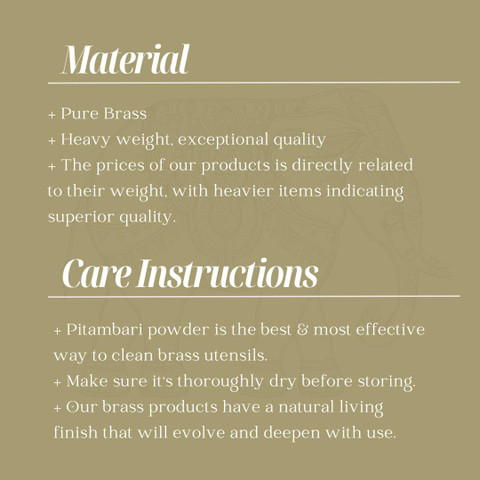 Material

+ Pure Brass
+ Heavy weight, exceptional quality
+ The prices of our products is directly related to their weight, with heavier items indicating superior quality.

Care Instructions

+ Pitambari powder is the best & most effective way to clean brass utensils.
+ Make sure it's thoroughly dry before storing.
+ Our brass products have a natural living finish that will evolve and deepen with use.